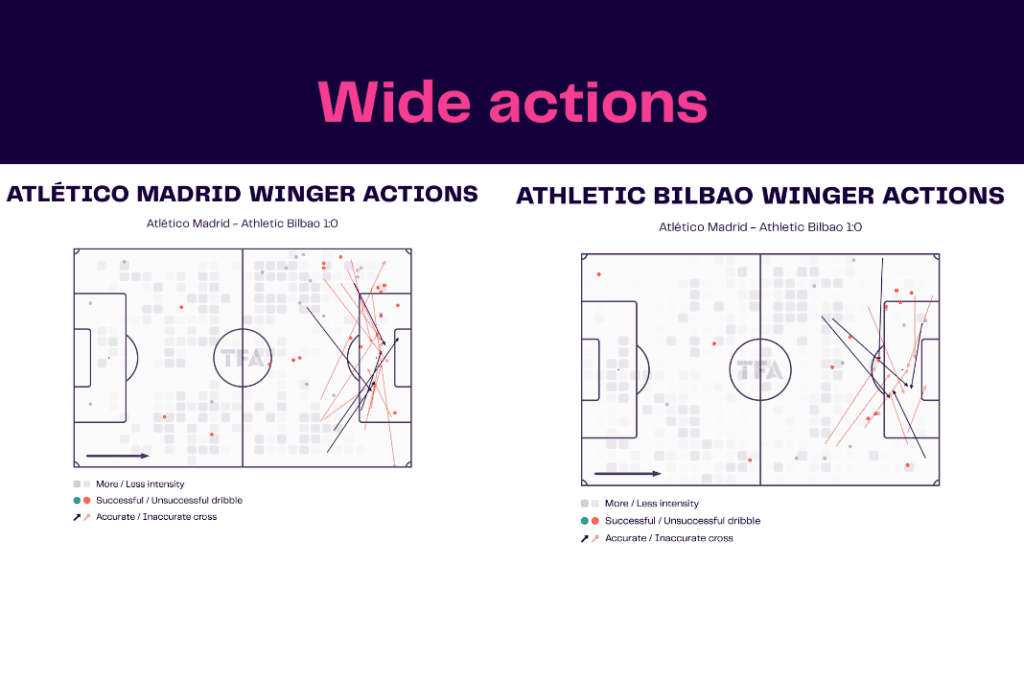 Wide actions

ATLÉTICO MADRID WINGER ACTIONS

Atlético Madrid - Athletic Bilbao 1:0

TFA

More / Less intensity
Successful / Unsuccessful dribble
Accurate / Inaccurate cross

ATHLETIC BILBAO WINGER ACTIONS

Atlético Madrid - Athletic Bilbao 1:0

TFA

More / Less intensity
Successful / Unsuccessful dribble
Accurate / Inaccurate cross